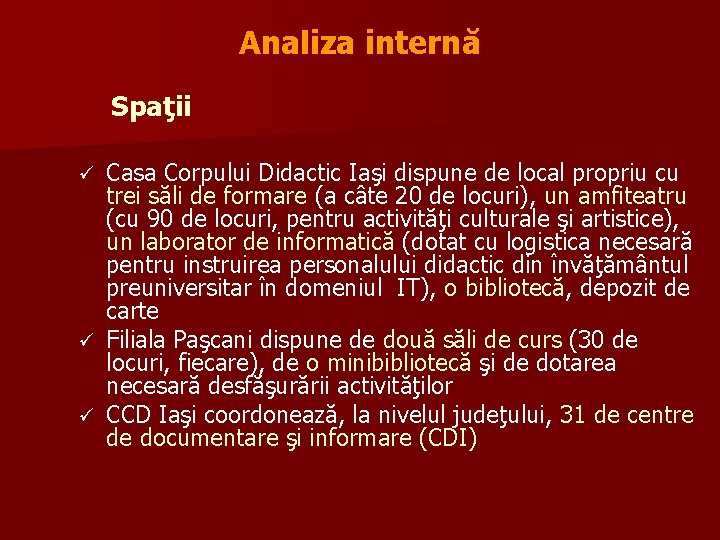 Analiza internă

Spaţii

✓ Casa Corpului Didactic Iaşi dispune de local propriu cu trei săli de formare (a câte 20 de locuri), un amfiteatru (cu 90 de locuri, pentru activităţi culturale şi artistice), un laborator de informatică (dotat cu logistica necesară pentru instruirea personalului didactic din învăţământul preuniversitar în domeniul IT), o bibliotecă, depozit de carte

✓ Filiala Paşcani dispune de două săli de curs (30 de locuri, fiecare), de o minibibliotecă şi de dotarea necesară desfăşurării activităţilor

✓ CCD Iaşi coordonează, la nivelul judeţului, 31 de centre de documentare şi informare (CDI)